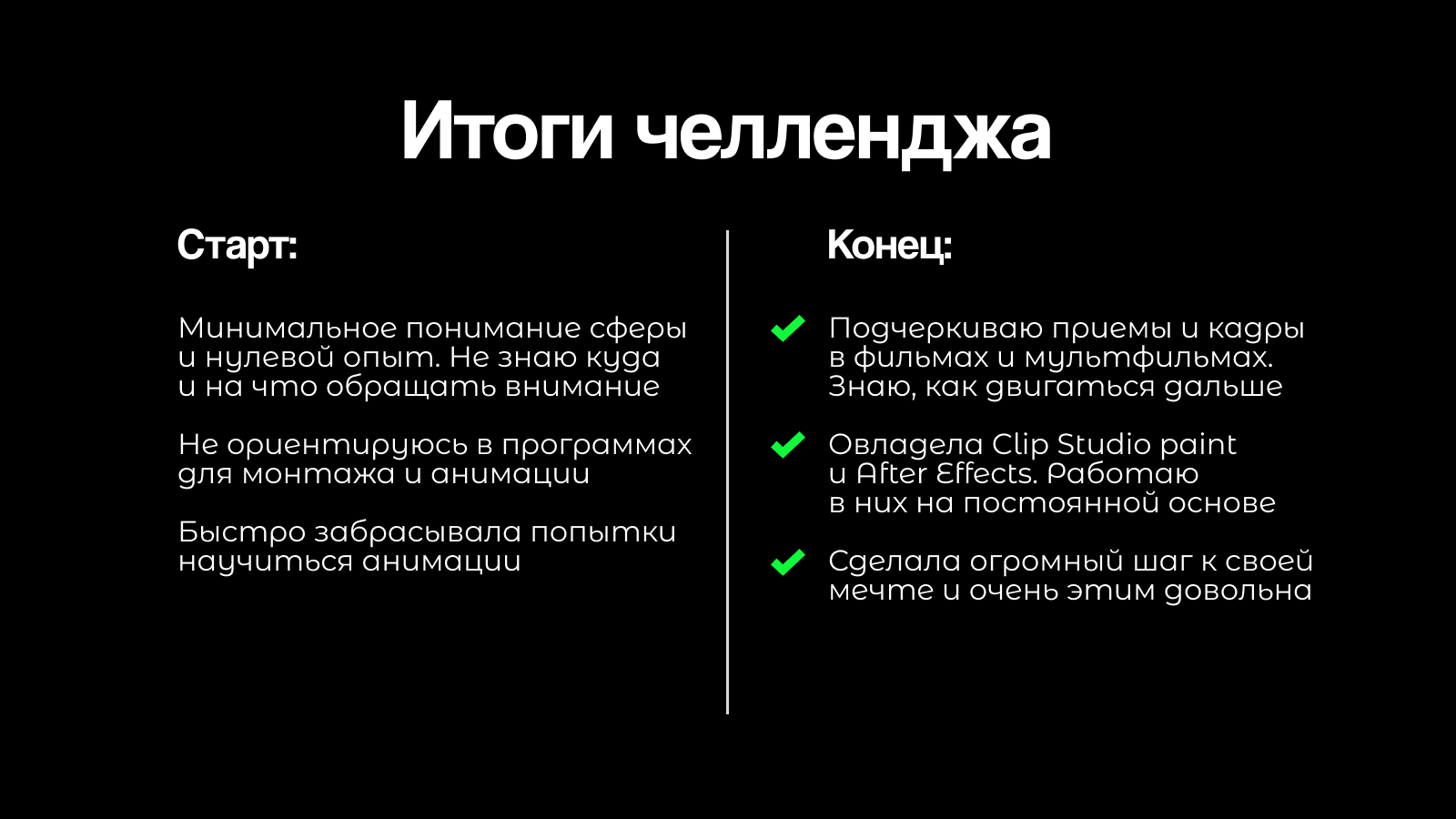 Итоги челленджа

Старт:

Минимальное понимание сферы и нулевой опыт. Не знаю куда и на что обращать внимание

Не ориентируюсь в программах для монтажа и анимации

Быстро забрасывала попытки научиться анимации

Конец:

Подчеркиваю приемы и кадры в фильмах и мультфильмах. Знаю, как двигаться дальше

Овладела Clip Studio paint и After Effects. Работаю в них на постоянной основе

Сделала огромный шаг к своей мечте и очень этим довольна